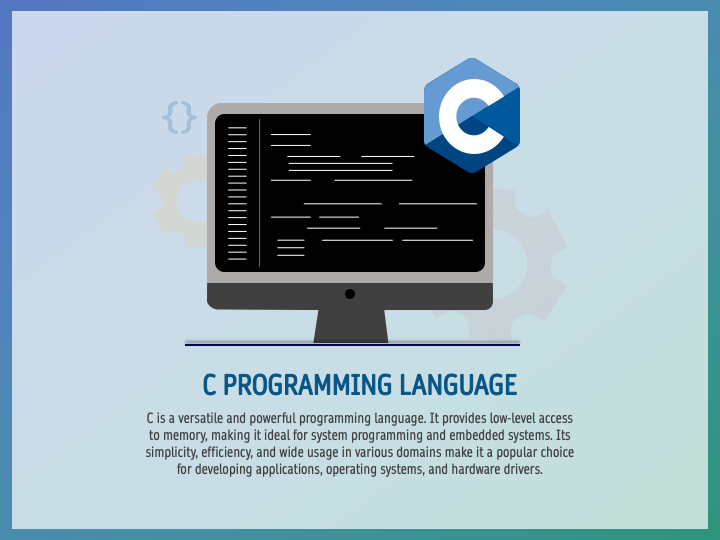 {}

C

C PROGRAMMING LANGUAGE

C is a versatile and powerful programming language. It provides low-level access to memory, making it ideal for system programming and embedded systems. Its simplicity, efficiency, and wide usage in various domains make it a popular choice for developing applications, operating systems, and hardware drivers.